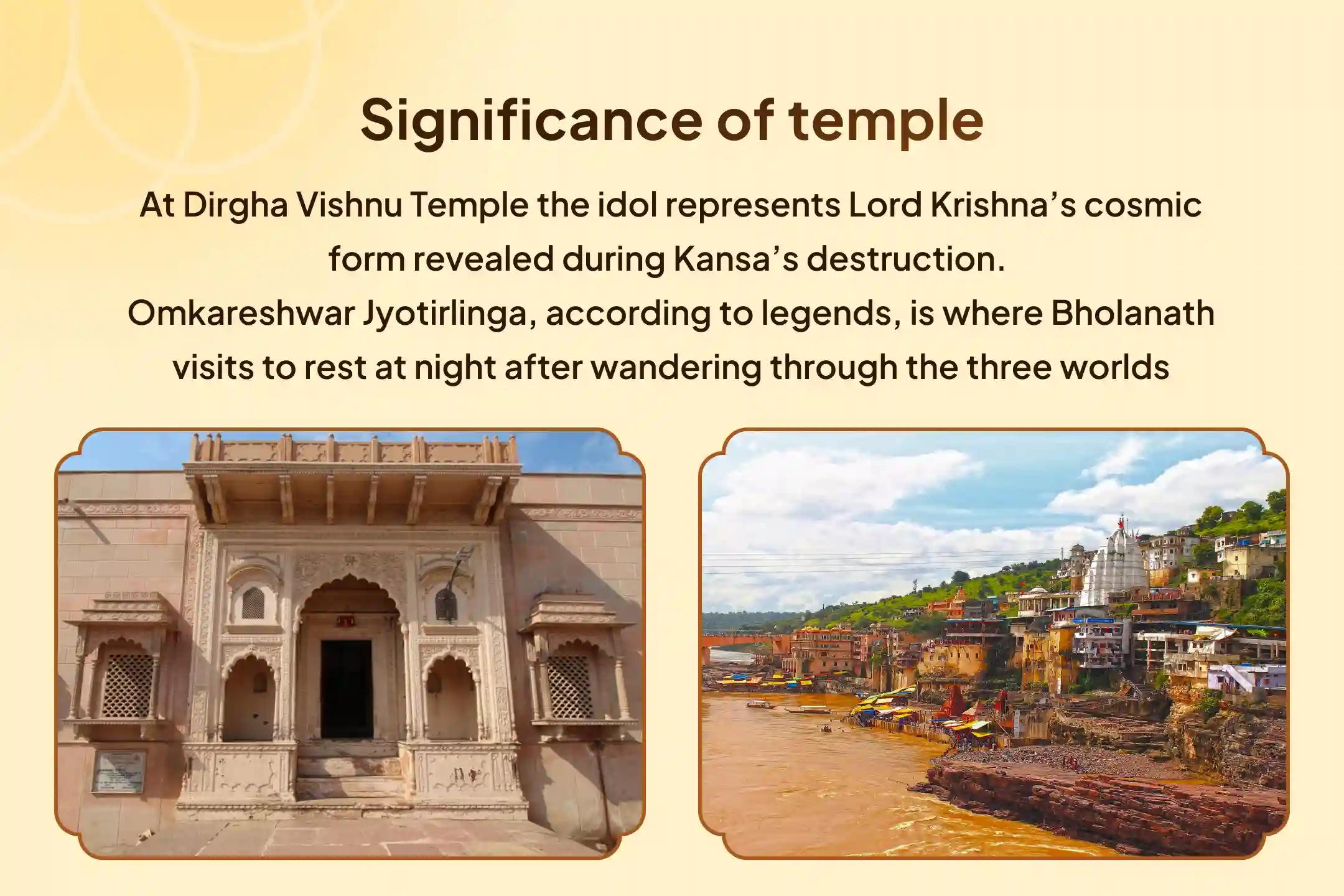 Significance of temple

At Dirgha Vishnu Temple the idol represents Lord Krishna's cosmic form revealed during Kansa's destruction.
Omkareshwar Jyotirlinga, according to legends, is where Bholanath visits to rest at night after wandering through the three worlds